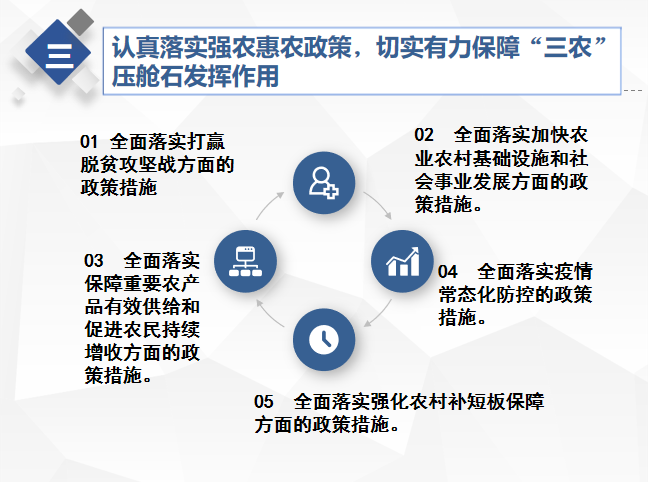 三

认真落实强农惠农政策，切实有力保障“三农”压舱石发挥作用

01 全面落实打赢脱贫攻坚战方面的政策措施

02 全面落实加快农业农村基础设施和社会事业发展方面的政策措施。

03 全面落实保障重要农产品有效供给和促进农民持续增收方面的政策措施。

04 全面落实疫情常态化防控的政策措施。

05 全面落实强化农村补短板保障方面的政策措施。